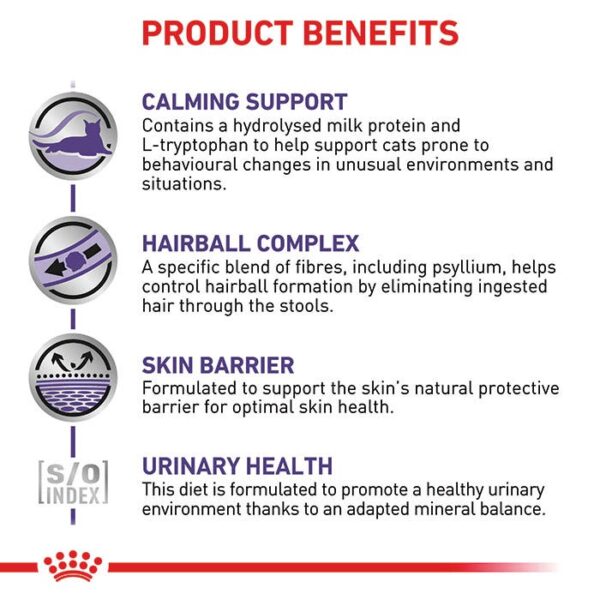 PRODUCT BENEFITS

CALMING SUPPORT
Contains a hydrolysed milk protein and L-tryptophan to help support cats prone to behavioural changes in unusual environments and situations.

HAIRBALL COMPLEX
A specific blend of fibres, including psyllium, helps control hairball formation by eliminating ingested hair through the stools.

SKIN BARRIER
Formulated to support the skin's natural protective barrier for optimal skin health.

S/O INDEX

URINARY HEALTH
This diet is formulated to promote a healthy urinary environment thanks to an adapted mineral balance.